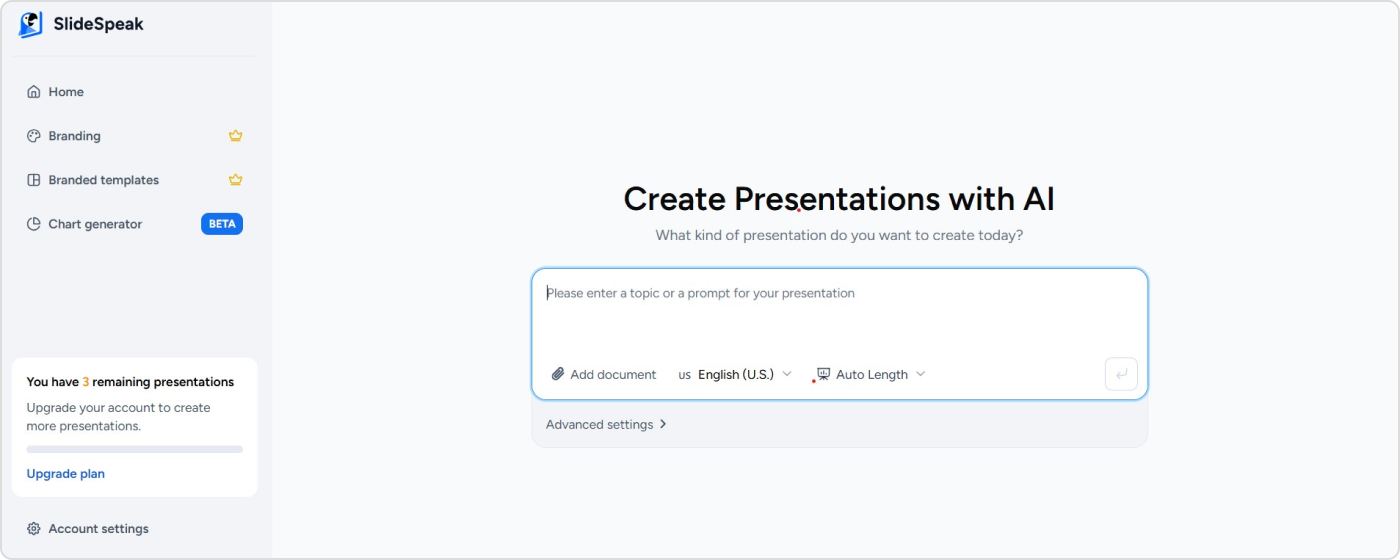 SlideSpeak

Home

Branding

Branded templates

Chart generator BETA

You have 3 remaining presentations

Upgrade your account to create more presentations.

Upgrade plan

Account settings

Create Presentations with AI

What kind of presentation do you want to create today?

Please enter a topic or a prompt for your presentation

Add document us English (U.S.) Auto Length

Advanced settings